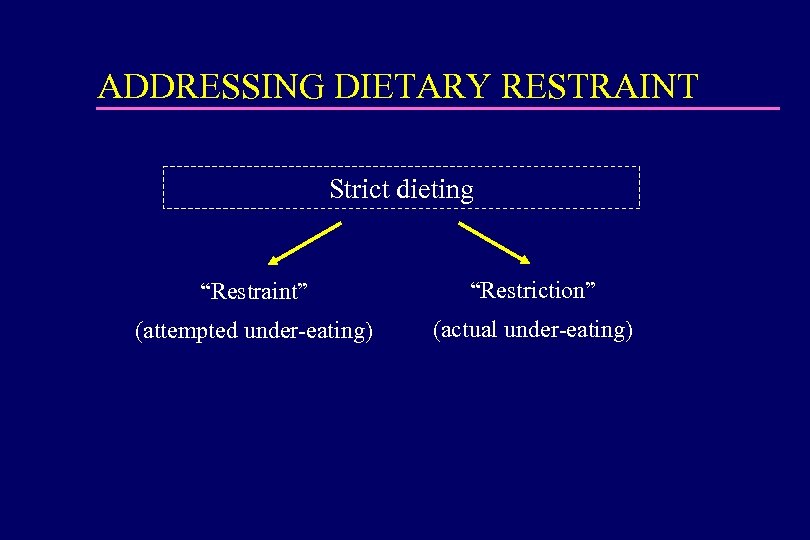 ADDRESSING DIETARY RESTRAINT

Strict dieting

“Restraint”

(attempted under-eating)

“Restriction”

(actual under-eating)